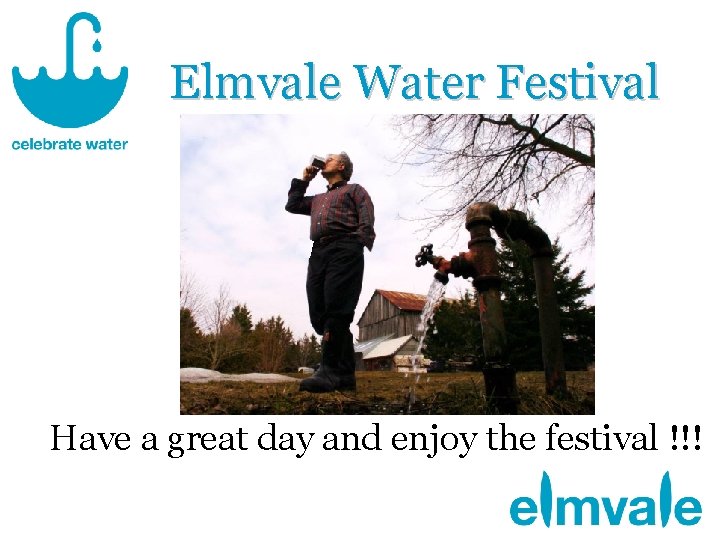 celebrate water

Elmvale Water Festival

Have a great day and enjoy the festival !!!

elmvale